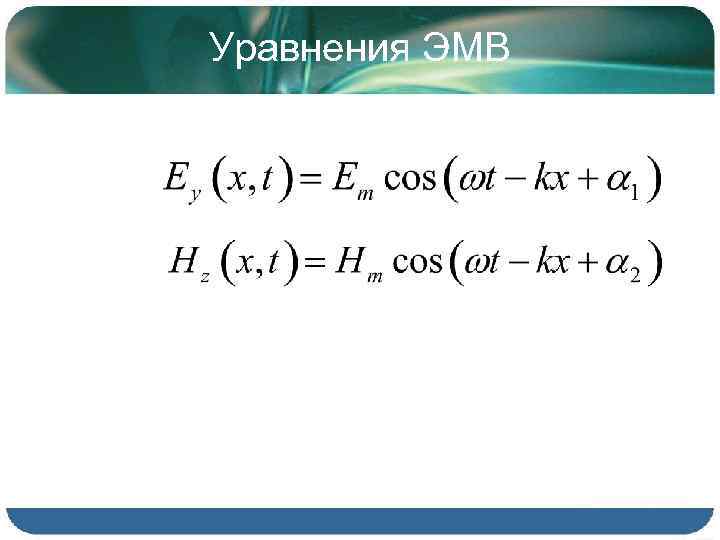 Уравнения ЭМВ

$E_y(x,t) = E_m \cos(\omega t - kx + \alpha_1)$

$H_z(x,t) = H_m \cos(\omega t - kx + \alpha_2)$